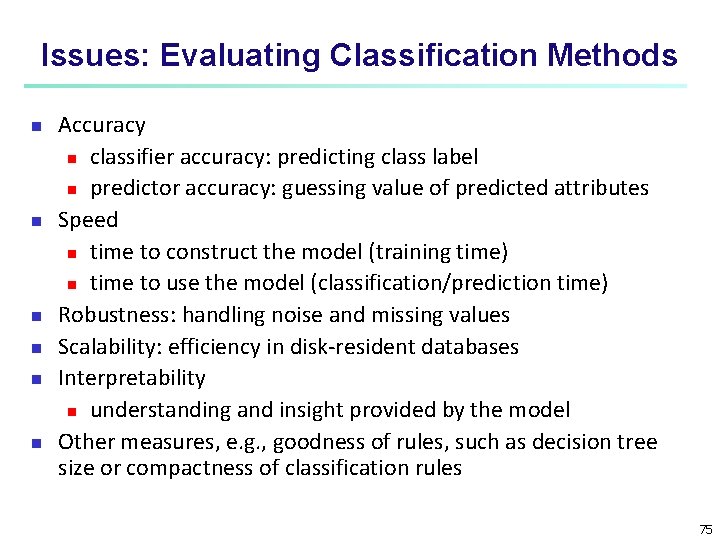 Issues: Evaluating Classification Methods

- Accuracy
  - classifier accuracy: predicting class label
  - predictor accuracy: guessing value of predicted attributes
- Speed
  - time to construct the model (training time)
  - time to use the model (classification/prediction time)
- Robustness: handling noise and missing values
- Scalability: efficiency in disk-resident databases
- Interpretability
  - understanding and insight provided by the model
- Other measures, e.g., goodness of rules, such as decision tree size or compactness of classification rules

75